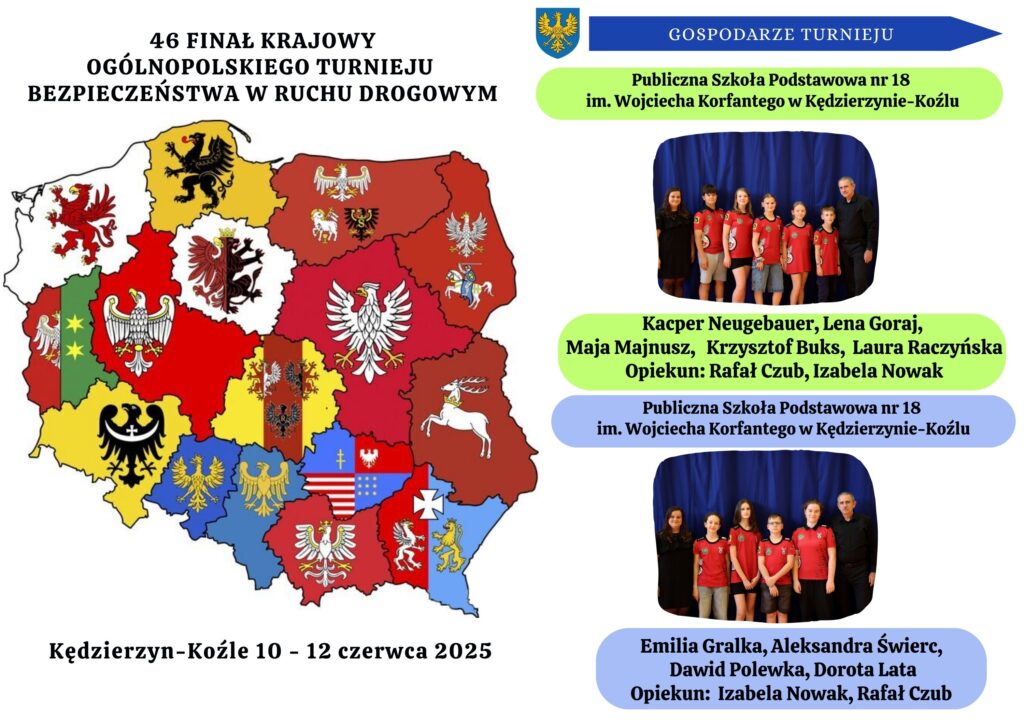 46 FINAŁ KRAJOWY
OGÓLNOPOLSKIEGO TURNIEJU
BEZPIECZEŃSTWA W RUCHU DROGOWYM

Kędzierzyn-Koźle 10 - 12 czerwca 2025

GOSPODARZE TURNIEJU

Publiczna Szkoła Podstawowa nr 18
im. Wojciecha Korfantego w Kędzierzynie-Koźlu

Kacper Neugebauer, Lena Goraj,
Maja Majnusz, Krzysztof Buks, Laura Raczyńska
Opiekun: Rafał Czub, Izabela Nowak

Publiczna Szkoła Podstawowa nr 18
im. Wojciecha Korfantego w Kędzierzynie-Koźlu

Emilia Gralka, Aleksandra Świerc,
Dawid Polewka, Dorota Lata
Opiekun: Izabela Nowak, Rafał Czub